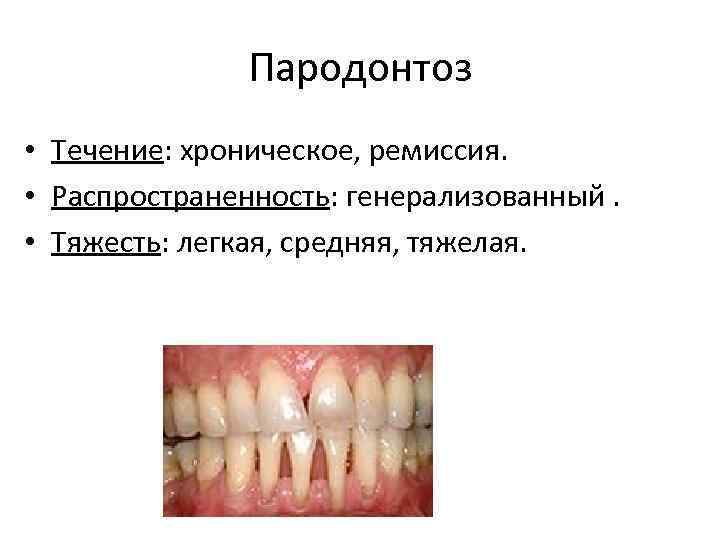 Пародонтоз

• Течение: хроническое, ремиссия.
• Распространенность: генерализованный .
• Тяжесть: легкая, средняя, тяжелая.